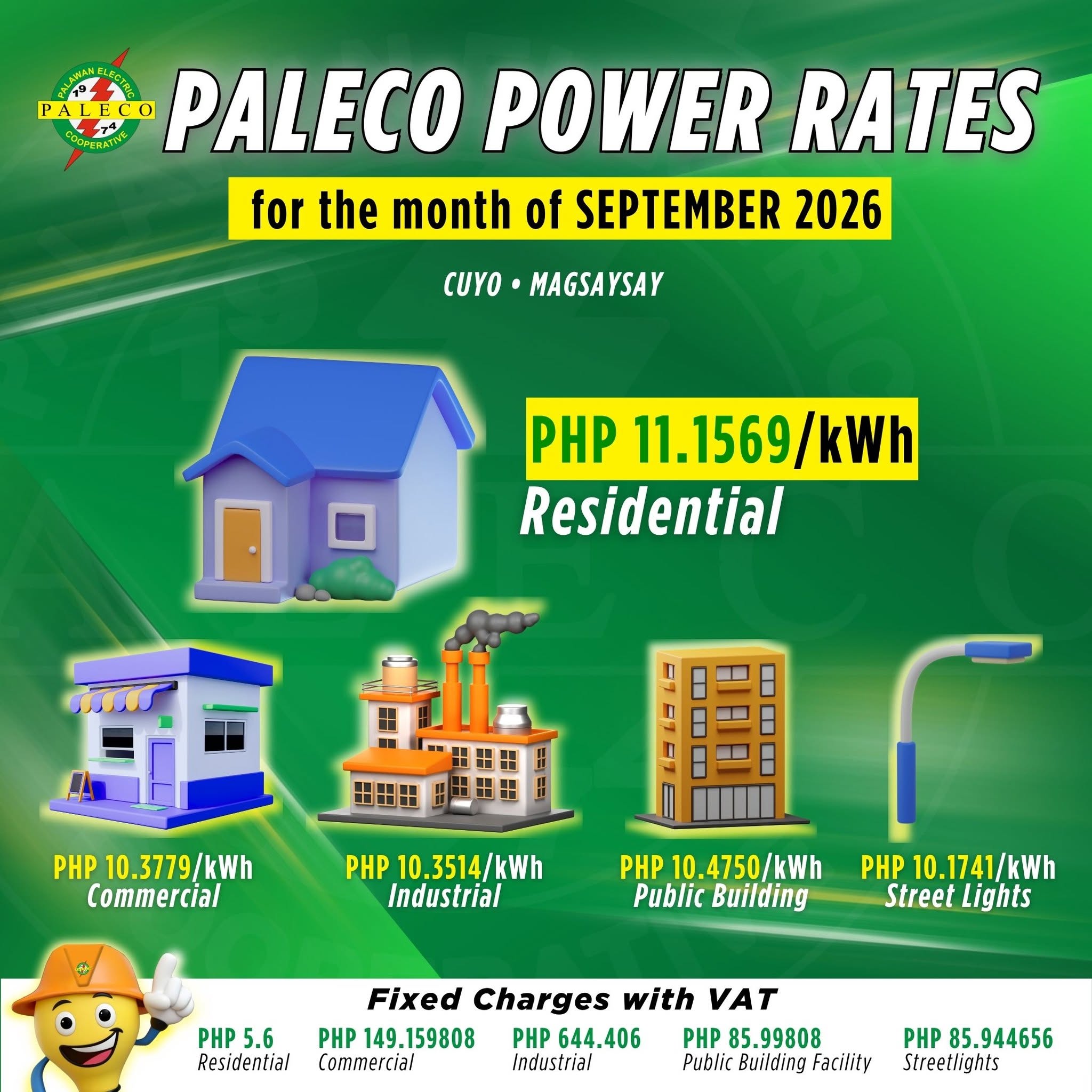 PALAWAN ELECTRIC
19
PALECO
74
COOPERATIVE

PALECO POWER RATES

for the month of SEPTEMBER 2026

CUYO • MAGSAYSAY

PHP 11.1569/kWh
Residential

PHP 10.3779/kWh
Commercial

PHP 10.3514/kWh
Industrial

PHP 10.4750/kWh
Public Building

PHP 10.1741/kWh
Street Lights

Fixed Charges with VAT

PHP 5.6
Residential

PHP 149.159808
Commercial

PHP 644.406
Industrial

PHP 85.99808
Public Building Facility

PHP 85.944656
Streetlights